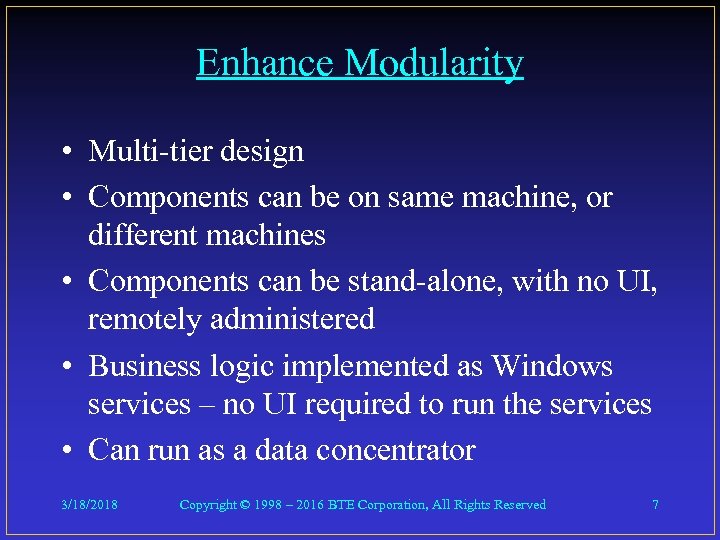 Enhance Modularity

• Multi-tier design
• Components can be on same machine, or different machines
• Components can be stand-alone, with no UI, remotely administered
• Business logic implemented as Windows services – no UI required to run the services
• Can run as a data concentrator

3/18/2018 Copyright © 1998 – 2016 BTE Corporation, All Rights Reserved 7